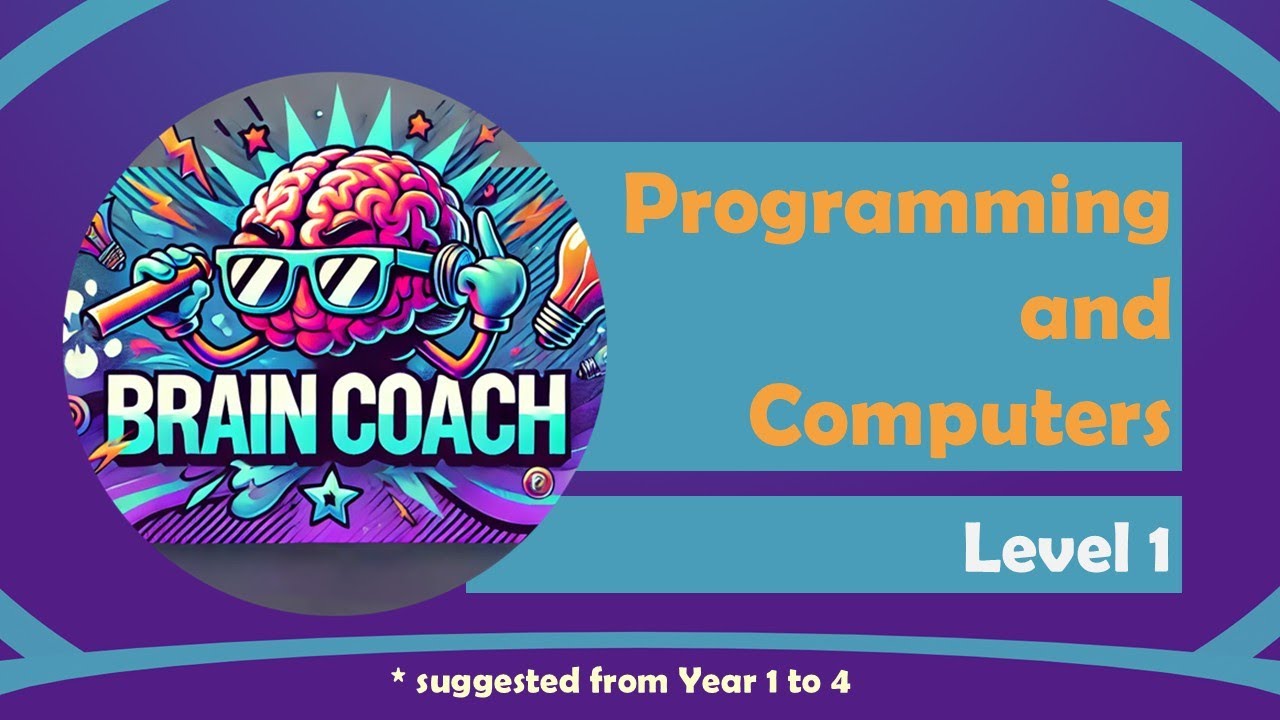 BRAIN COACH

Programming and Computers

Level 1

* suggested from Year 1 to 4